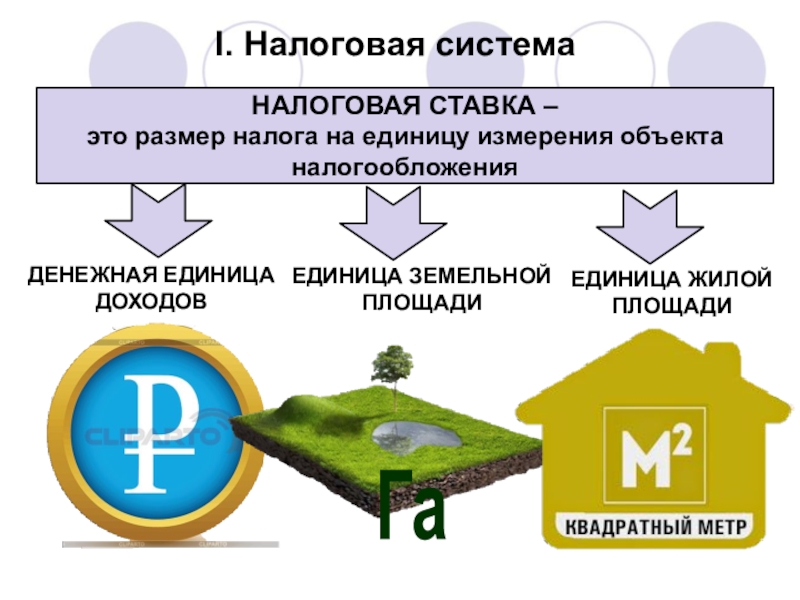 I. Налоговая система

НАЛОГОВАЯ СТАВКА –
это размер налога на единицу измерения объекта налогообложения

ДЕНЕЖНАЯ ЕДИНИЦА ДОХОДОВ

ЕДИНИЦА ЗЕМЕЛЬНОЙ ПЛОЩАДИ

ЕДИНИЦА ЖИЛОЙ ПЛОЩАДИ

₽

CLIPARTO

Га

$М^2$

КВАДРАТНЫЙ МЕТР